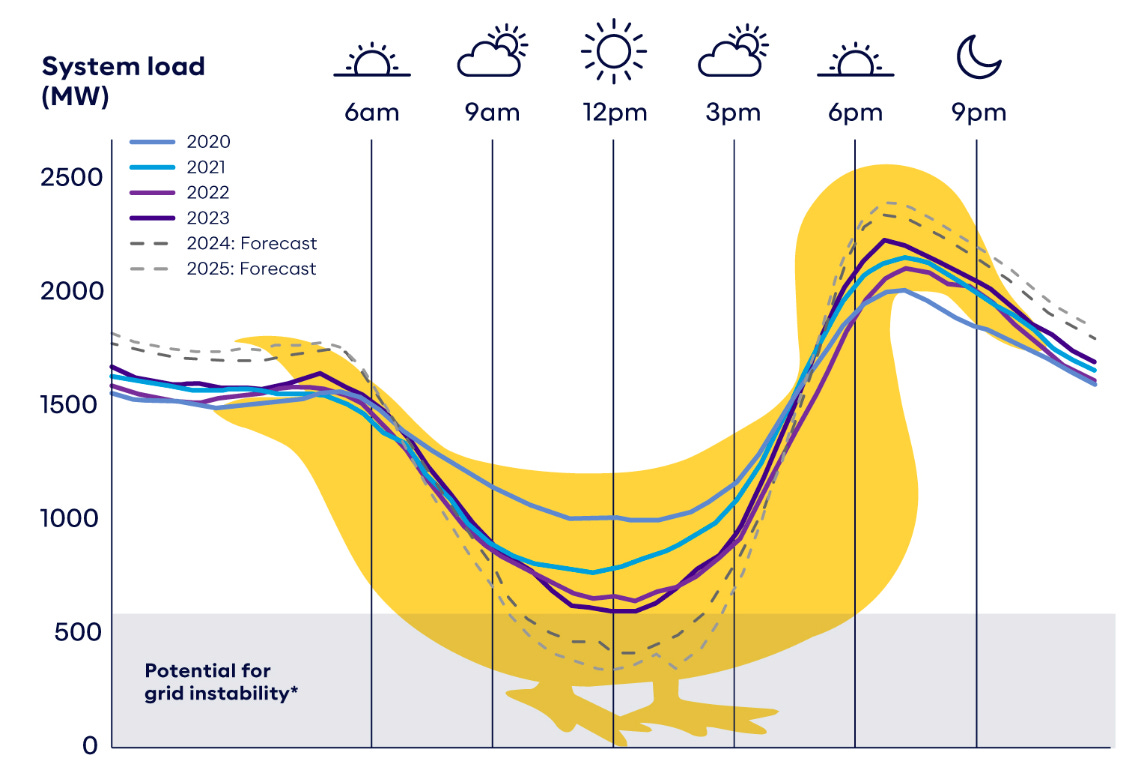 System load (MW)

6am
9am
12pm
3pm
6pm
9pm

2020
2021
2022
2023
2024: Forecast
2025: Forecast

2500
2000
1500
1000
500
0

Potential for grid instability*